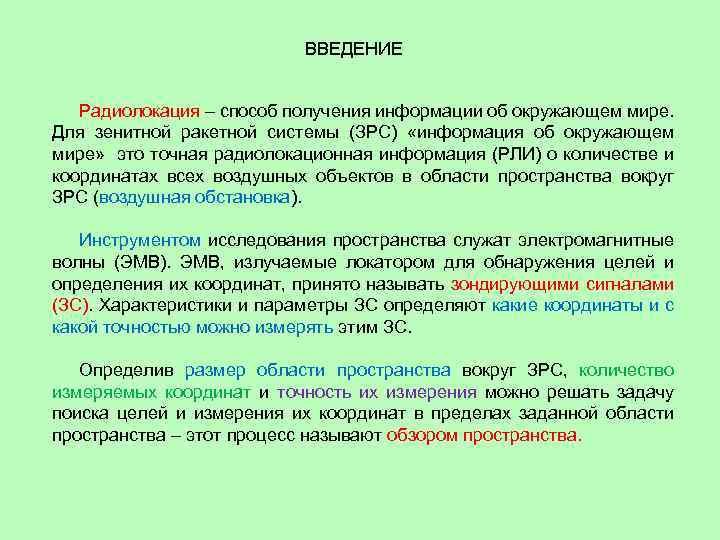 ВВЕДЕНИЕ

Радиолокация – способ получения информации об окружающем мире. Для зенитной ракетной системы (ЗРС) «информация об окружающем мире» это точная радиолокационная информация (РЛИ) о количестве и координатах всех воздушных объектов в области пространства вокруг ЗРС (воздушная обстановка).

Инструментом исследования пространства служат электромагнитные волны (ЭМВ). ЭМВ, излучаемые локатором для обнаружения целей и определения их координат, принято называть зондирующими сигналами (ЗС). Характеристики и параметры ЗС определяют какие координаты и с какой точностью можно измерять этим ЗС.

Определив размер области пространства вокруг ЗРС, количество измеряемых координат и точность их измерения можно решать задачу поиска целей и измерения их координат в пределах заданной области пространства – этот процесс называют обзором пространства.